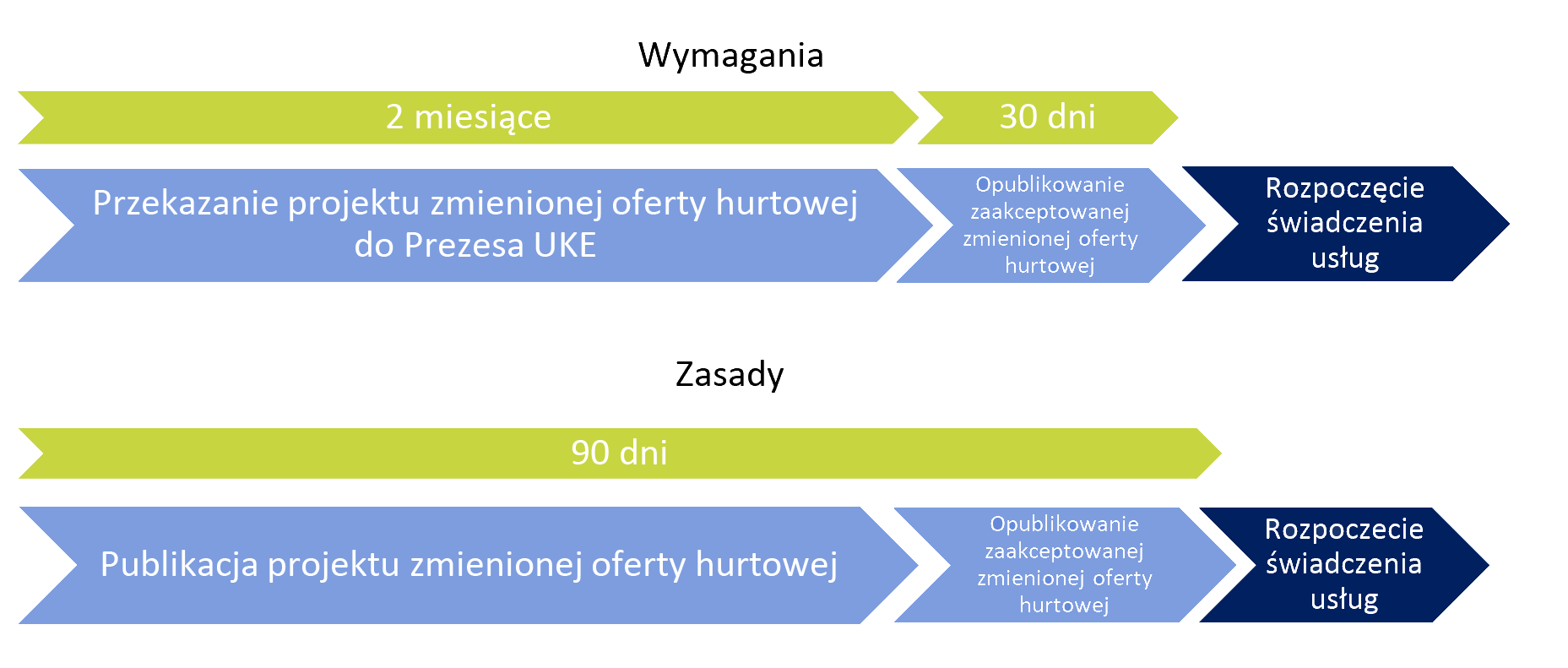 Wymagania

2 miesiące

30 dni

Przekazanie projektu zmienionej oferty hurtowej do Prezesa UKE

Opublikowanie zaakceptowanej zmienionej oferty hurtowej

Rozpoczęcie świadczenia usług

Zasady

90 dni

Publikacja projektu zmienionej oferty hurtowej

Opublikowanie zaakceptowanej zmienionej oferty hurtowej

Rozpoczecie świadczenia usług